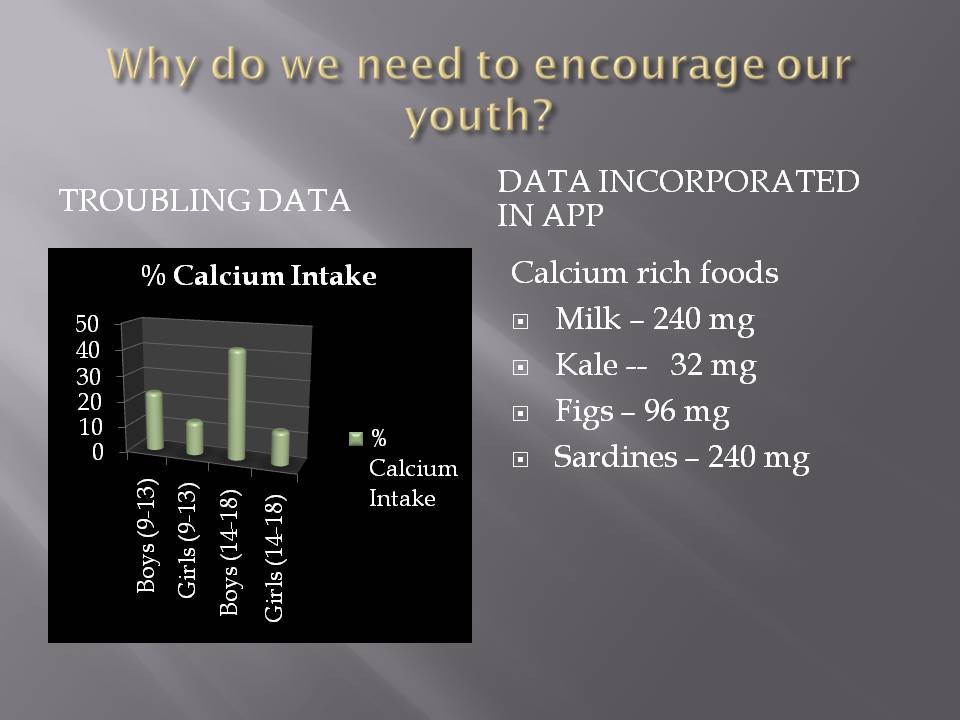 Why do we need to encourage our youth?

TROUBLING DATA

% Calcium Intake

50
40
30
20
10
0

Boys (9-13)
Girls (9-13)
Boys (14-18)
Girls (14-18)

% Calcium Intake

DATA INCORPORATED IN APP

Calcium rich foods

Milk – 240 mg

Kale -- 32 mg

Figs – 96 mg

Sardines – 240 mg